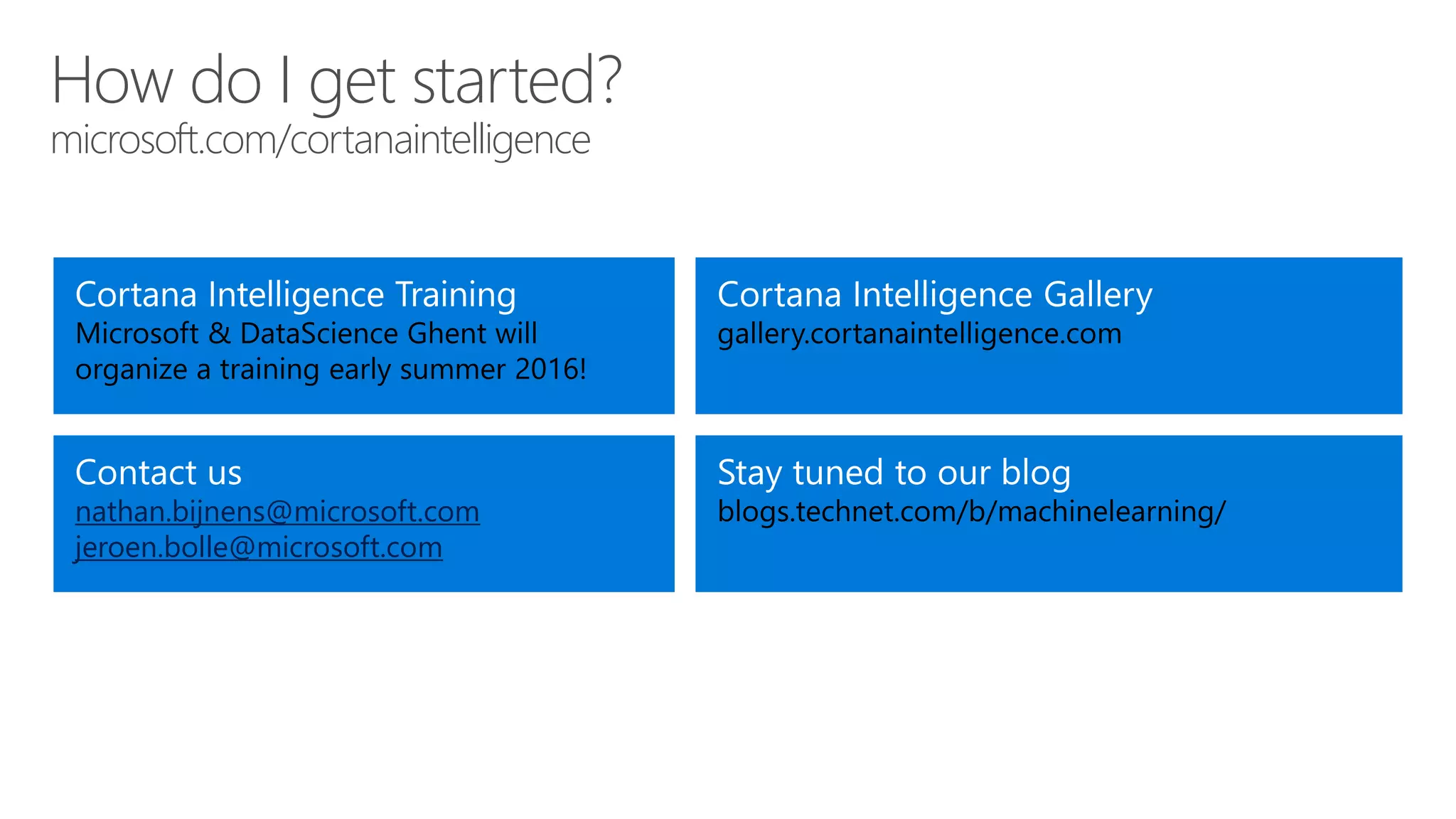 How do I get started?
microsoft.com/cortanaintelligence

Cortana Intelligence Training
Microsoft & DataScience Ghent will organize a training early summer 2016!

Cortana Intelligence Gallery
gallery.cortanaintelligence.com

Contact us
nathan.bijnens@microsoft.com
jeroen.bolle@microsoft.com

Stay tuned to our blog
blogs.technet.com/b/machinelearning/